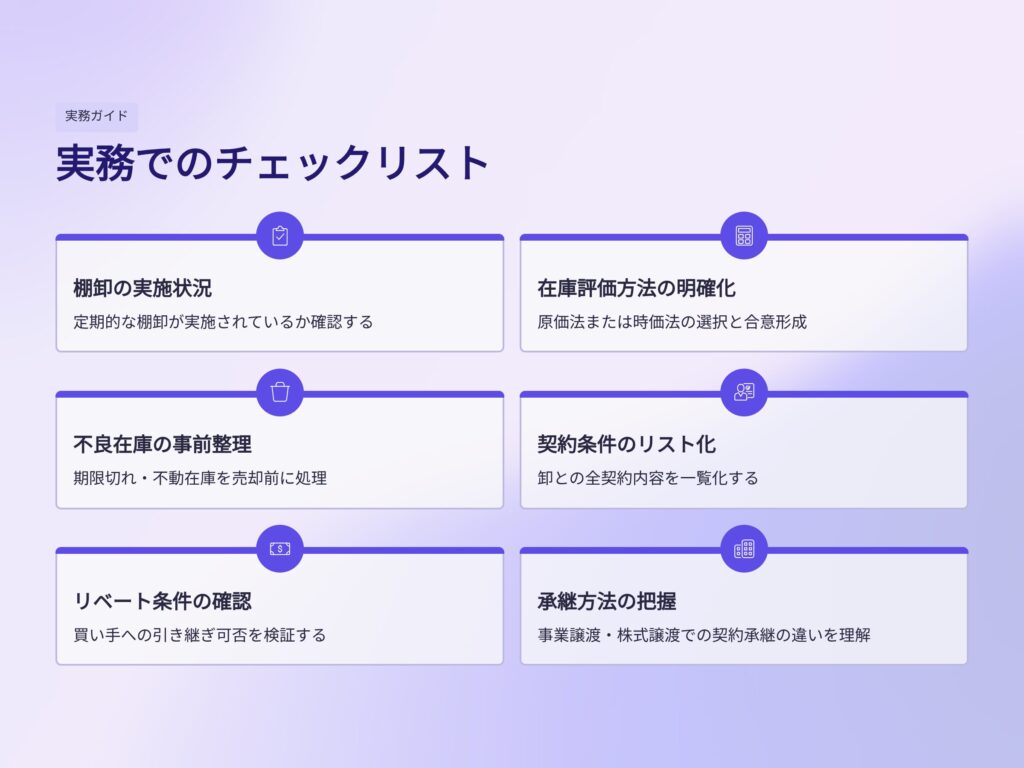 実務ガイド

実務でのチェックリスト

棚卸の実施状況

定期的な棚卸が実施されているか確認する

在庫評価方法の明確化

原価法または時価法の選択と合意形成

不良在庫の事前整理

期限切れ・不動在庫を売却前に処理

契約条件のリスト化

卸との全契約内容を一覧化する

リベート条件の確認

買い手への引き継ぎ可否を検証する

承継方法の把握

事業譲渡・株式譲渡での契約承継の違いを理解